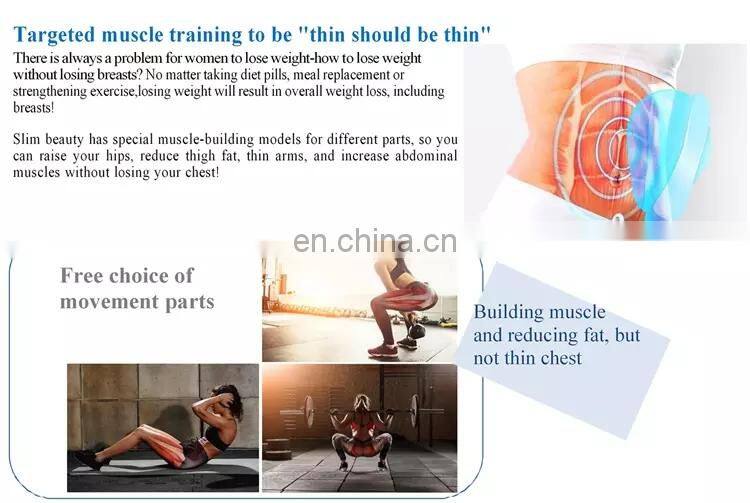 Targeted muscle training to be "thin should be thin"

There is always a problem for women to lose weight-how to lose weight without losing breasts? No matter taking diet pills, meal replacement or strengthening exercise,losing weight will result in overall weight loss, including breasts!

Slim beauty has special muscle-building models for different parts, so you can raise your hips, reduce thigh fat, thin arms, and increase abdominal muscles without losing your chest!

en.china.cn

Free choice of movement parts

Building muscle and reducing fat, but not thin chest